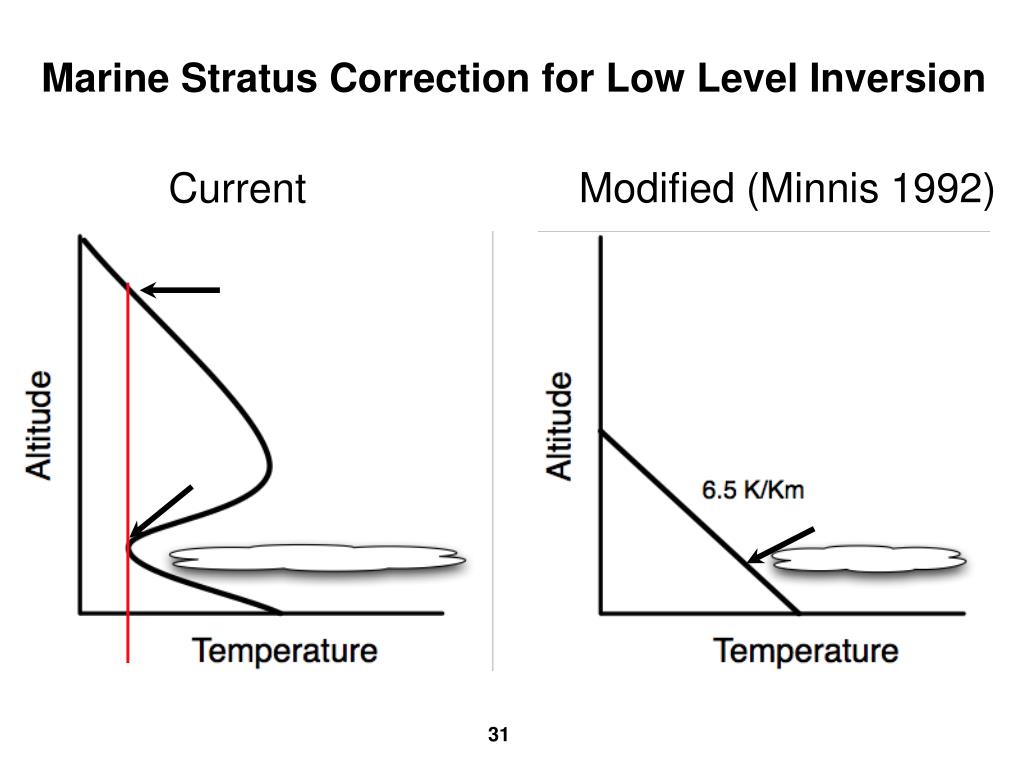 Marine Stratus Correction for Low Level Inversion

Current

Altitude

Temperature

Modified (Minnis 1992)

Altitude

6.5 K/Km

Temperature

31